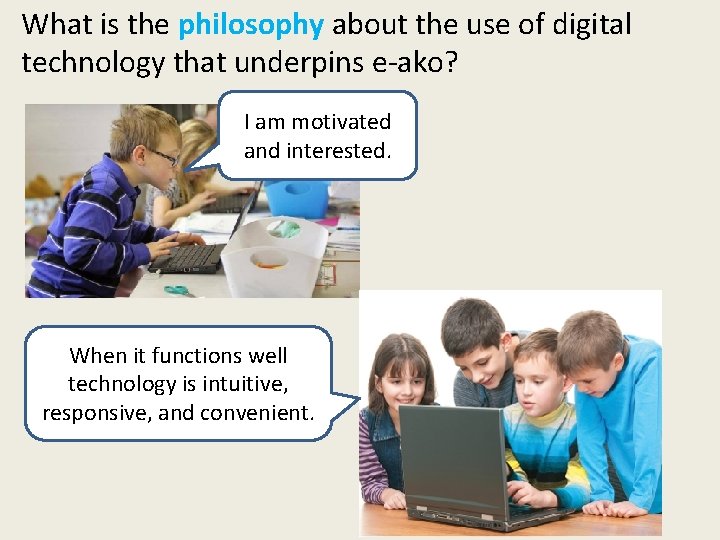 What is the philosophy about the use of digital technology that underpins e-ako?

I am motivated and interested.

When it functions well technology is intuitive, responsive, and convenient.